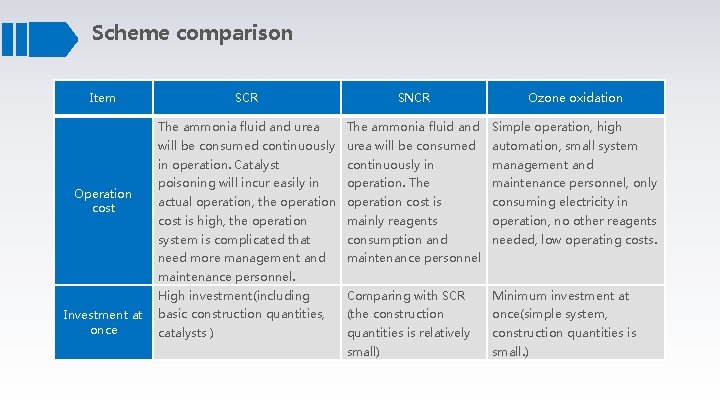 Scheme comparison

| Item | SCR | SNCR | Ozone oxidation |
|---|---|---|---|
| Operation cost | The ammonia fluid and urea will be consumed continuously in operation. Catalyst poisoning will incur easily in actual operation, the operation cost is high, the operation system is complicated that need more management and maintenance personnel. | The ammonia fluid and urea will be consumed continuously in operation. The operation cost is mainly reagents consumption and maintenance personnel | Simple operation, high automation, small system management and maintenance personnel, only consuming electricity in operation, no other reagents needed, low operating costs. |
| Investment at once | High investment(including basic construction quantities, catalysts ) | Comparing with SCR (the construction quantities is relatively small) | Minimum investment at once(simple system, construction quantities is small.) |